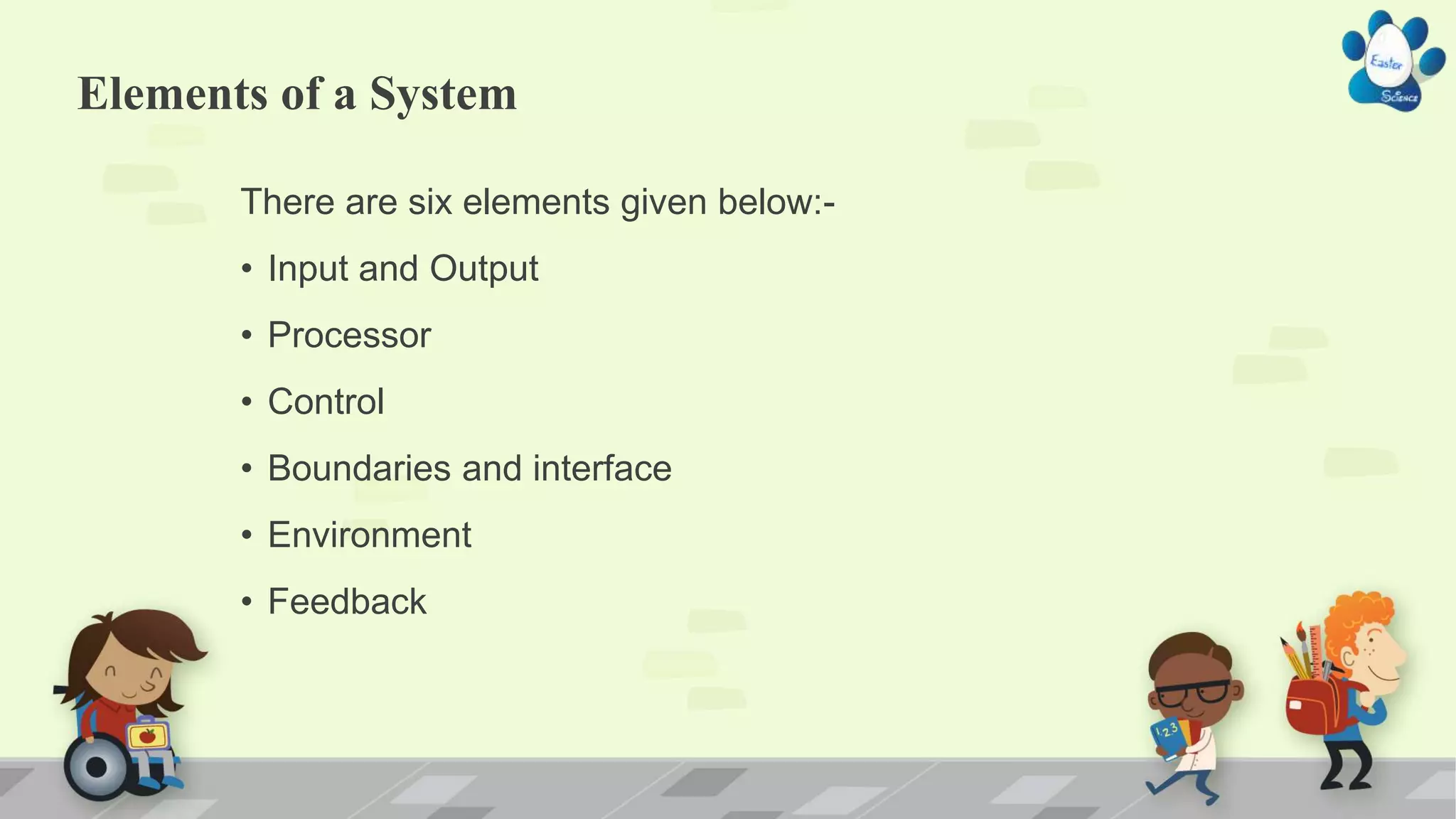 Easter Science

Elements of a System

There are six elements given below:-

• Input and Output
• Processor
• Control
• Boundaries and interface
• Environment
• Feedback

123